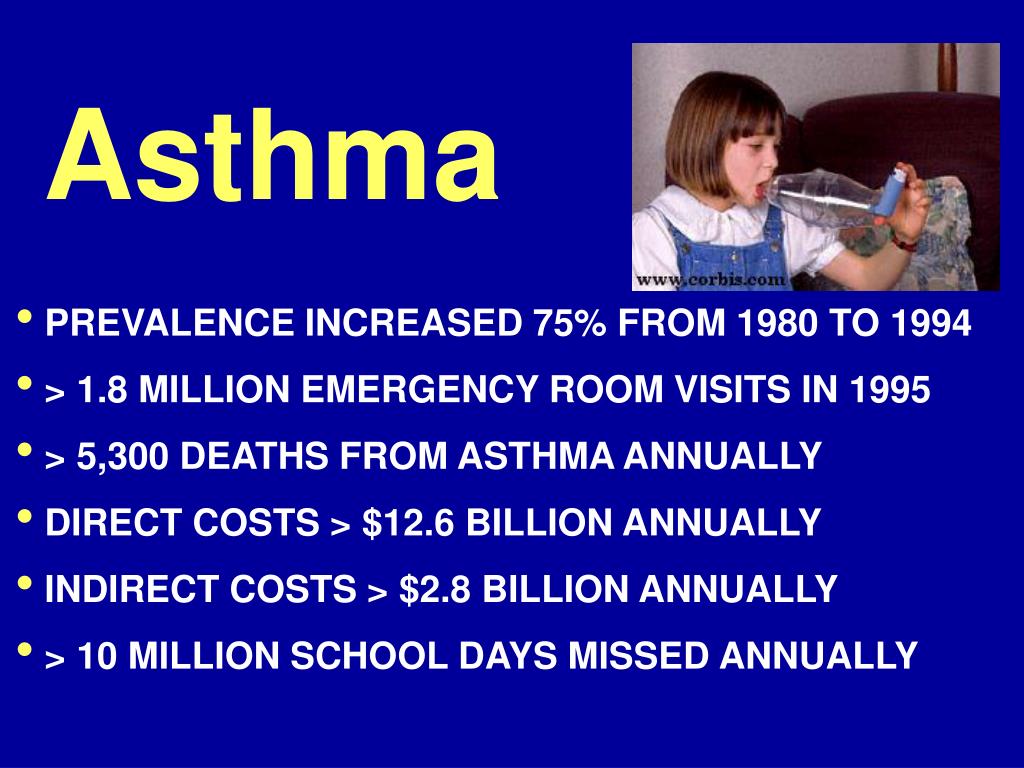 Asthma

www.corbis.com

• PREVALENCE INCREASED 75% FROM 1980 TO 1994
• > 1.8 MILLION EMERGENCY ROOM VISITS IN 1995
• > 5,300 DEATHS FROM ASTHMA ANNUALLY
• DIRECT COSTS > \$12.6 BILLION ANNUALLY
• INDIRECT COSTS > \$2.8 BILLION ANNUALLY
• > 10 MILLION SCHOOL DAYS MISSED ANNUALLY